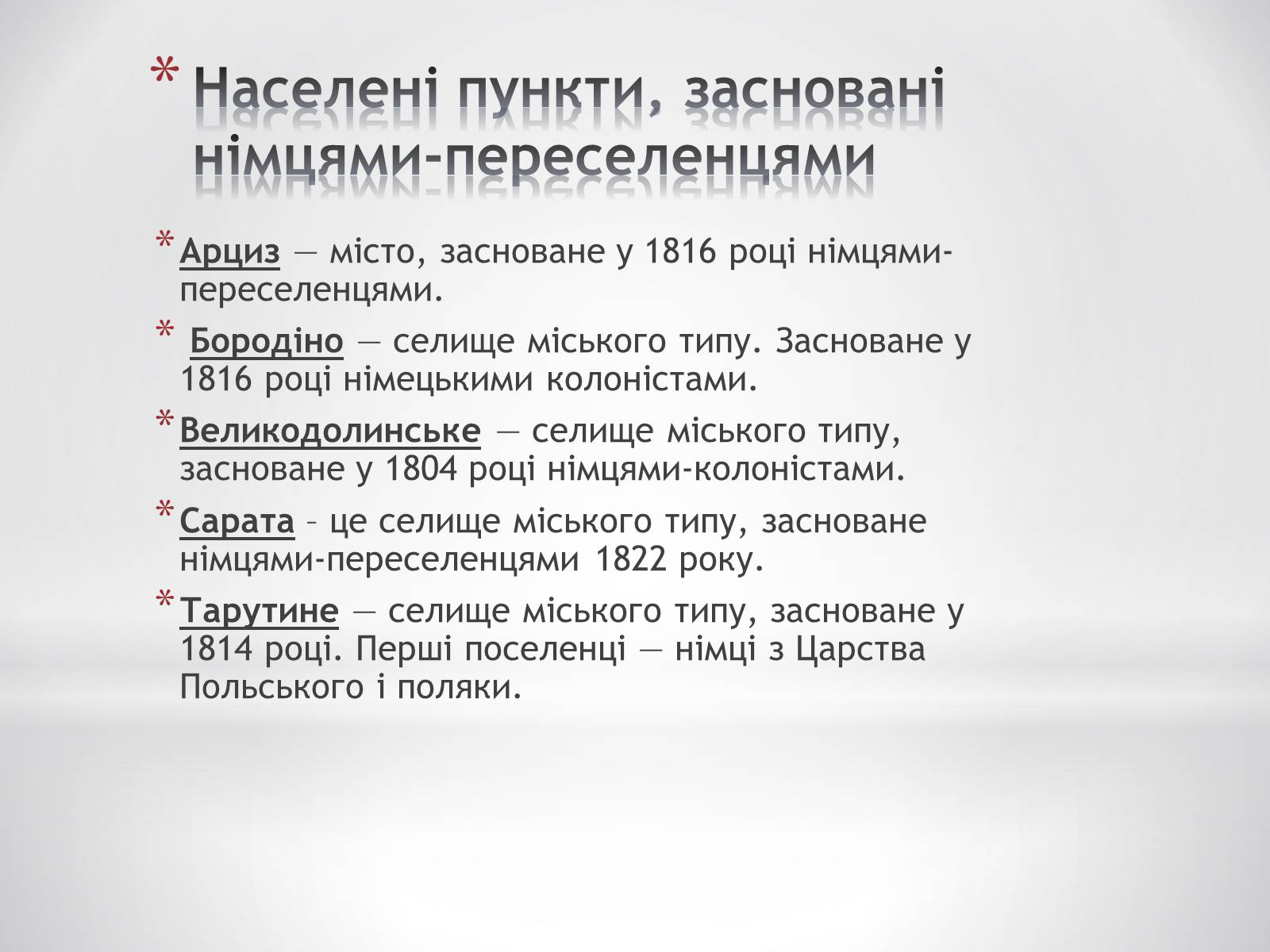 * Населені пункти, засновані німцями-переселенцями

* Арциз — місто, засноване у 1816 році німцями-переселенцями.

* Бородіно — селище міського типу. Засноване у 1816 році німецькими колоністами.

* Великодолинське — селище міського типу, засноване у 1804 році німцями-колоністами.

* Сарата – це селище міського типу, засноване німцями-переселенцями 1822 року.

* Тарутине — селище міського типу, засноване у 1814 році. Перші поселенці — німці з Царства Польського і поляки.